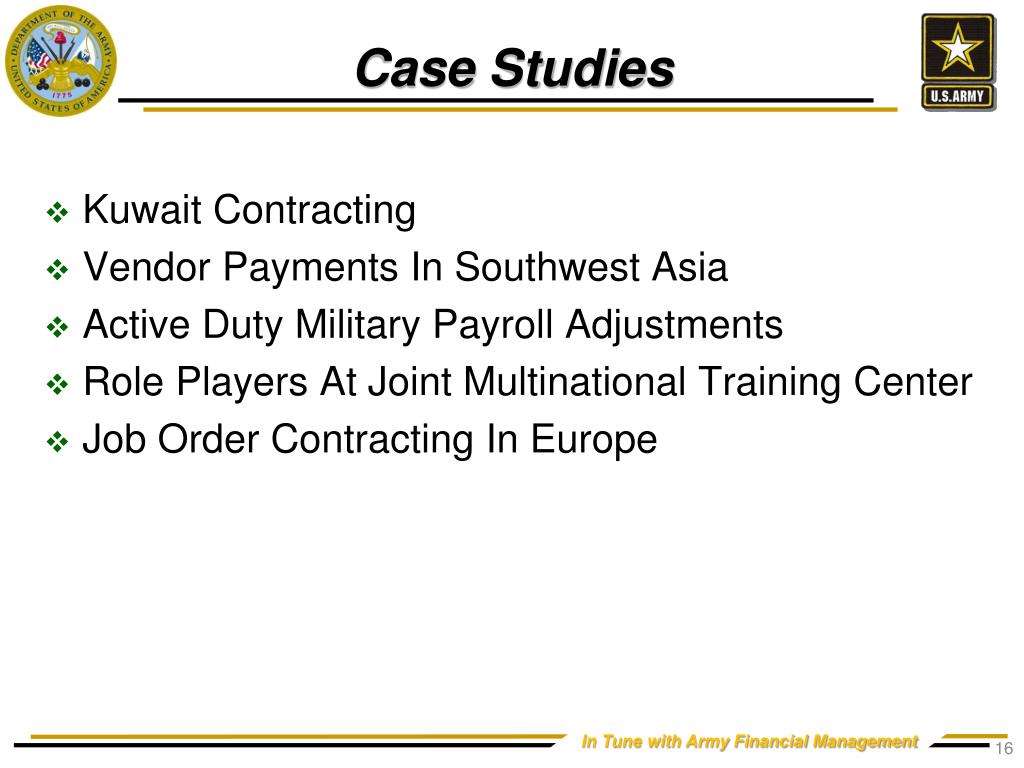 DEPARTMENT OF THE ARMY
UNITED STATES OF AMERICA
1775

Case Studies

U.S.ARMY

❖ Kuwait Contracting
❖ Vendor Payments In Southwest Asia
❖ Active Duty Military Payroll Adjustments
❖ Role Players At Joint Multinational Training Center
❖ Job Order Contracting In Europe

In Tune with Army Financial Management

16